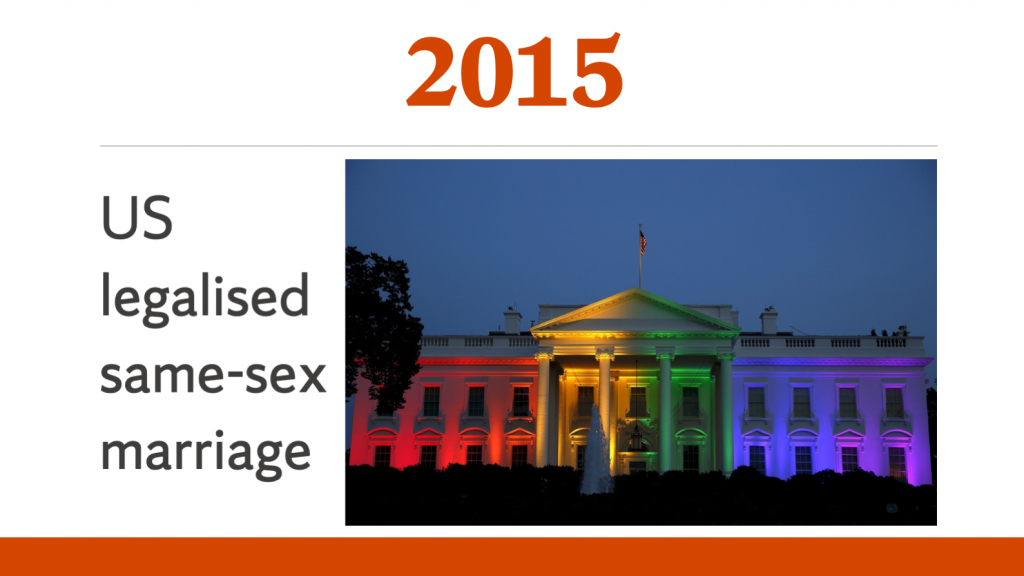 2015

US legalised same-sex marriage